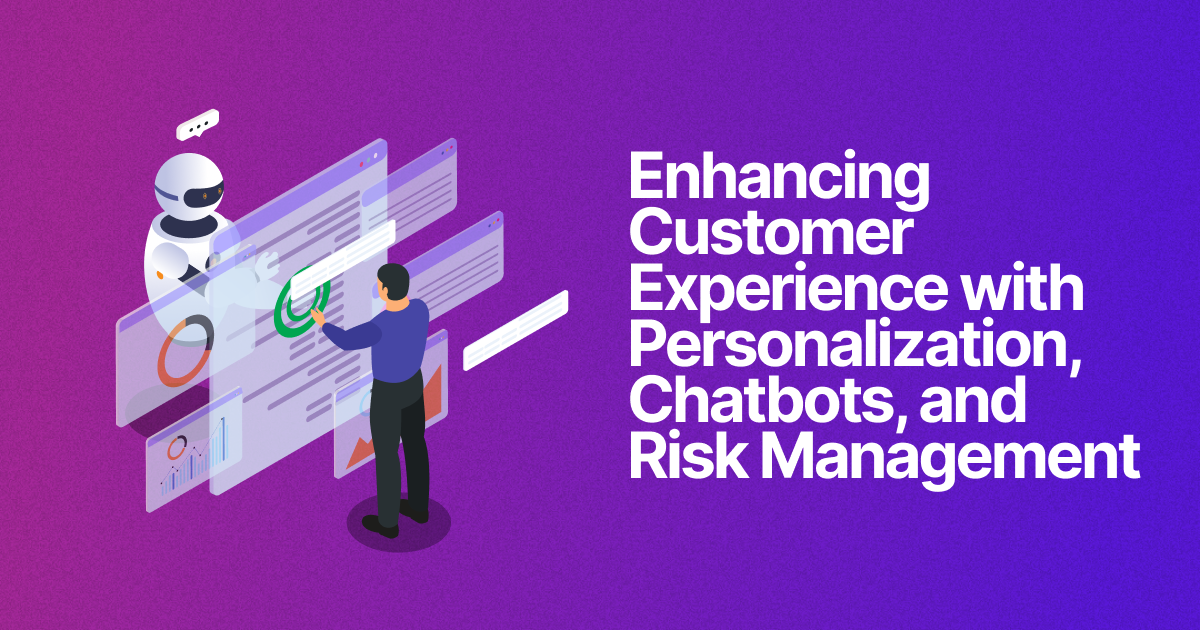 Enhancing Customer Experience with Personalization, Chatbots, and Risk Management